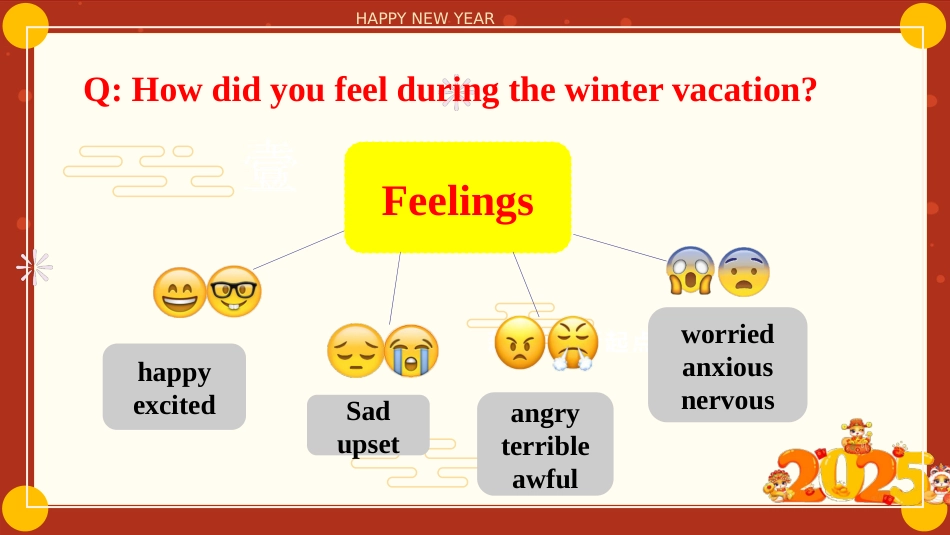 HAPPY NEW YEAR

Q: How did you feel during the winter vacation?

Feelings

happy
excited

Sad
upset

angry
terrible
awful

worried
anxious
nervous

2025